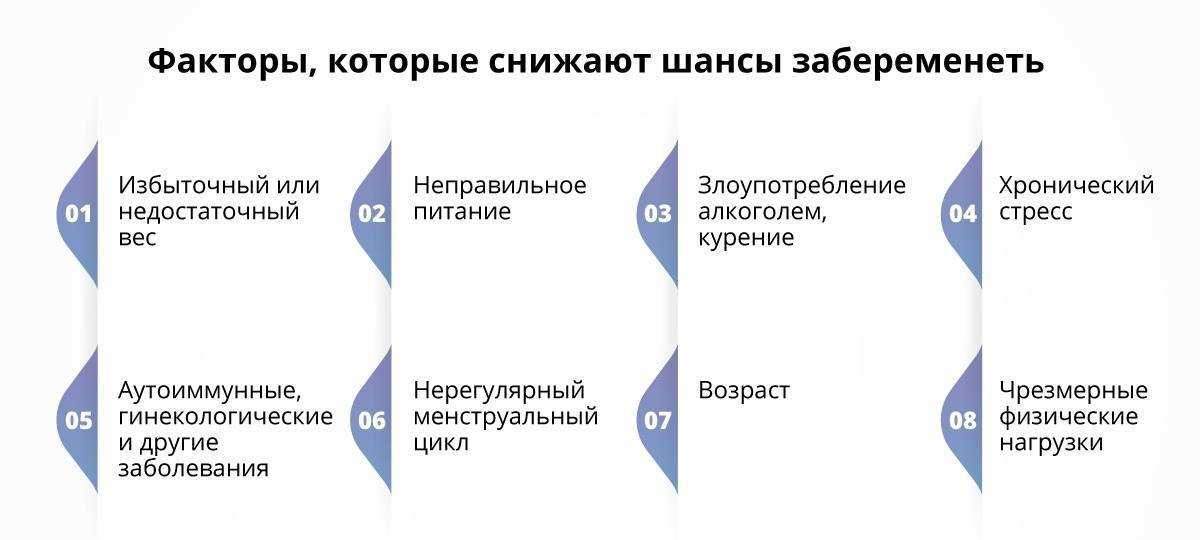 Факторы, которые снижают шансы забеременеть

01 Избыточный или недостаточный вес

02 Неправильное питание

03 Злоупотребление алкоголем, курение

04 Хронический стресс

05 Аутоиммунные, гинекологические и другие заболевания

06 Нерегулярный менструальный цикл

07 Возраст

08 Чрезмерные физические нагрузки